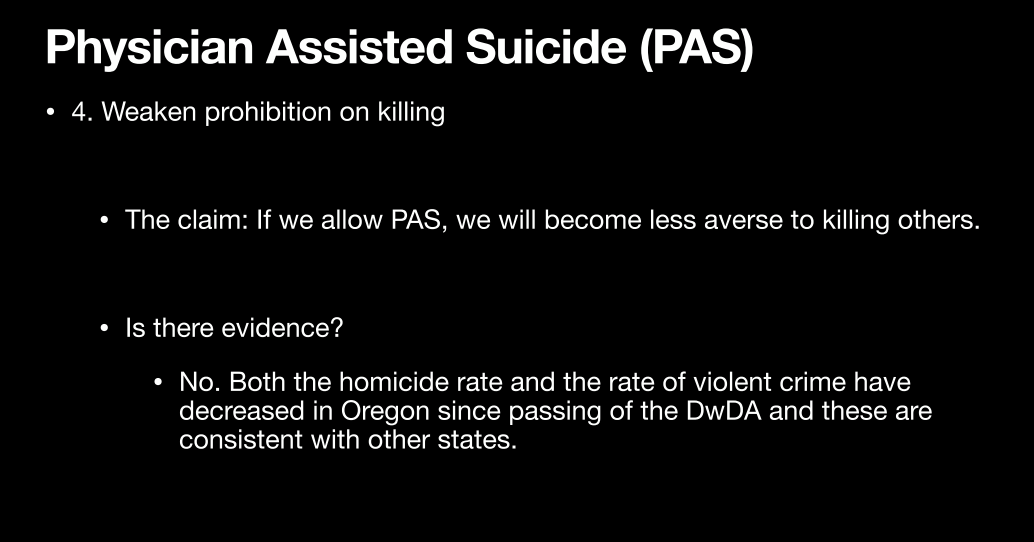 Physician Assisted Suicide (PAS)

• 4. Weaken prohibition on killing

• The claim: If we allow PAS, we will become less averse to killing others.

• Is there evidence?

• No. Both the homicide rate and the rate of violent crime have decreased in Oregon since passing of the DwDA and these are consistent with other states.